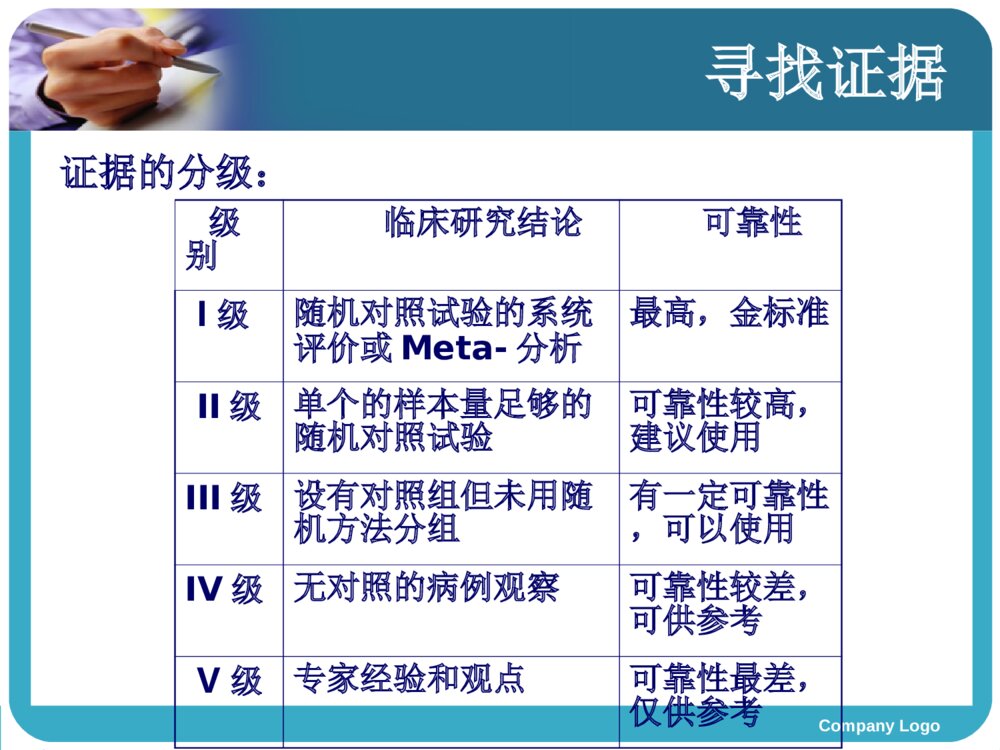 寻找证据

证据的分级：

| 级别 | 临床研究结论 | 可靠性 |
|---|---|---|
| I 级 | 随机对照试验的系统评价或 Meta- 分析 | 最高，金标准 |
| II 级 | 单个的样本量足够的随机对照试验 | 可靠性较高，建议使用 |
| III 级 | 设有对照组但未用随机方法分组 | 有一定可靠性，可以使用 |
| IV 级 | 无对照的病例观察 | 可靠性较差，可供参考 |
| V 级 | 专家经验和观点 | 可靠性最差，仅供参考 |

Company Logo